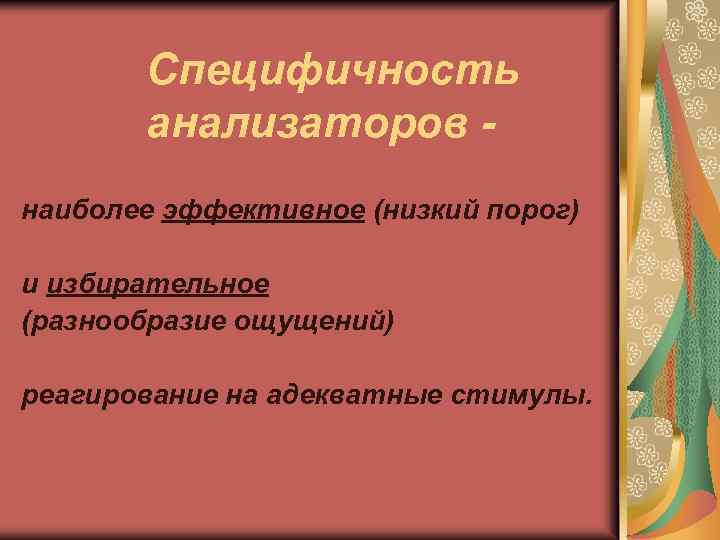 Специфичность анализаторов -

наиболее эффективное (низкий порог)

и избирательное
(разнообразие ощущений)

реагирование на адекватные стимулы.